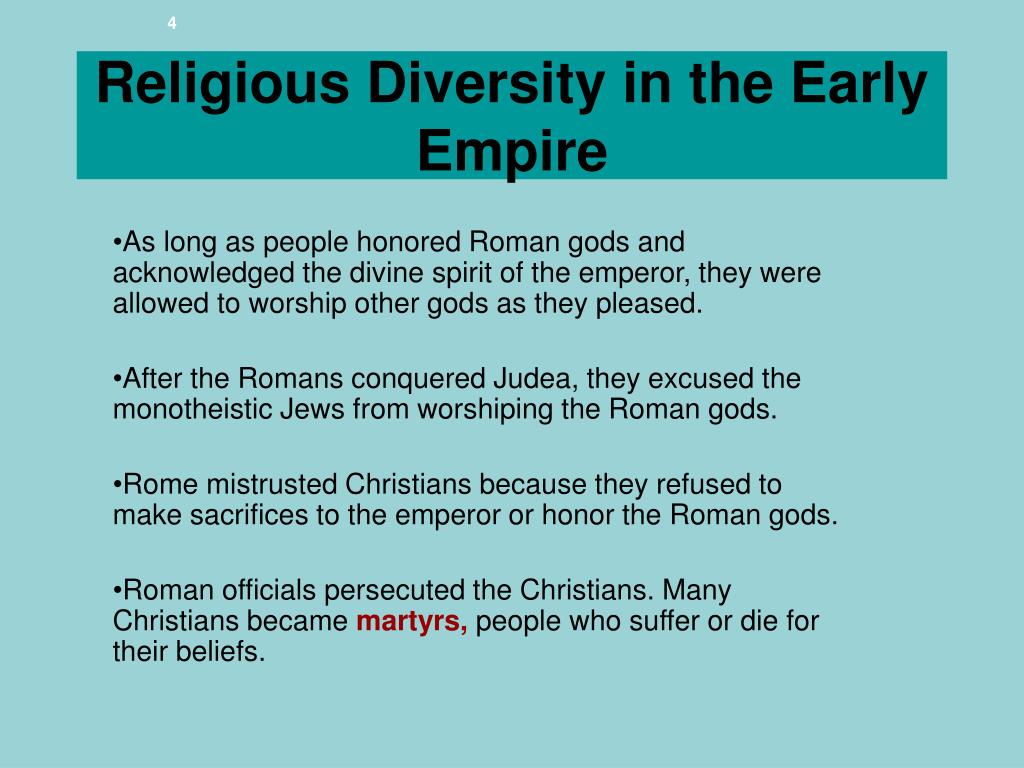 4

Religious Diversity in the Early Empire

•As long as people honored Roman gods and acknowledged the divine spirit of the emperor, they were allowed to worship other gods as they pleased.

•After the Romans conquered Judea, they excused the monotheistic Jews from worshiping the Roman gods.

•Rome mistrusted Christians because they refused to make sacrifices to the emperor or honor the Roman gods.

•Roman officials persecuted the Christians. Many Christians became martyrs, people who suffer or die for their beliefs.